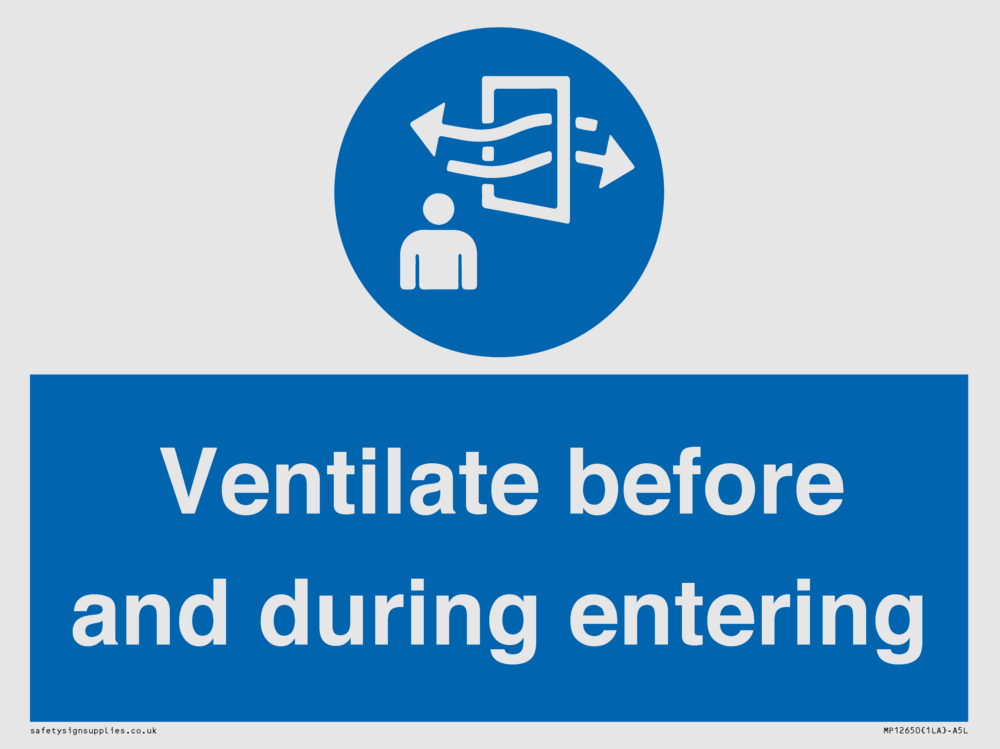 Ventilate before and during entering

safetysignsupplies.co.uk

MP12650(1LA)-A5L